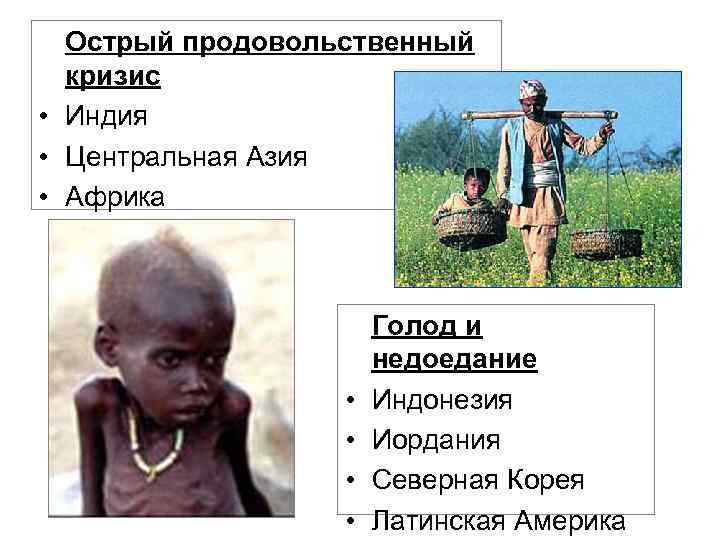 Острый продовольственный кризис

• Индия
• Центральная Азия
• Африка

Голод и недоедание

• Индонезия
• Иордания
• Северная Корея
• Латинская Америка